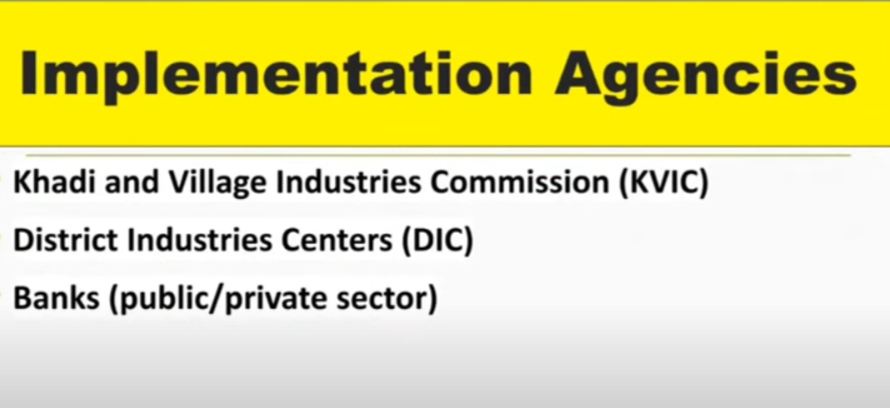 Implementation Agencies

- Khadi and Village Industries Commission (KVIC)
- District Industries Centers (DIC)
- Banks (public/private sector)